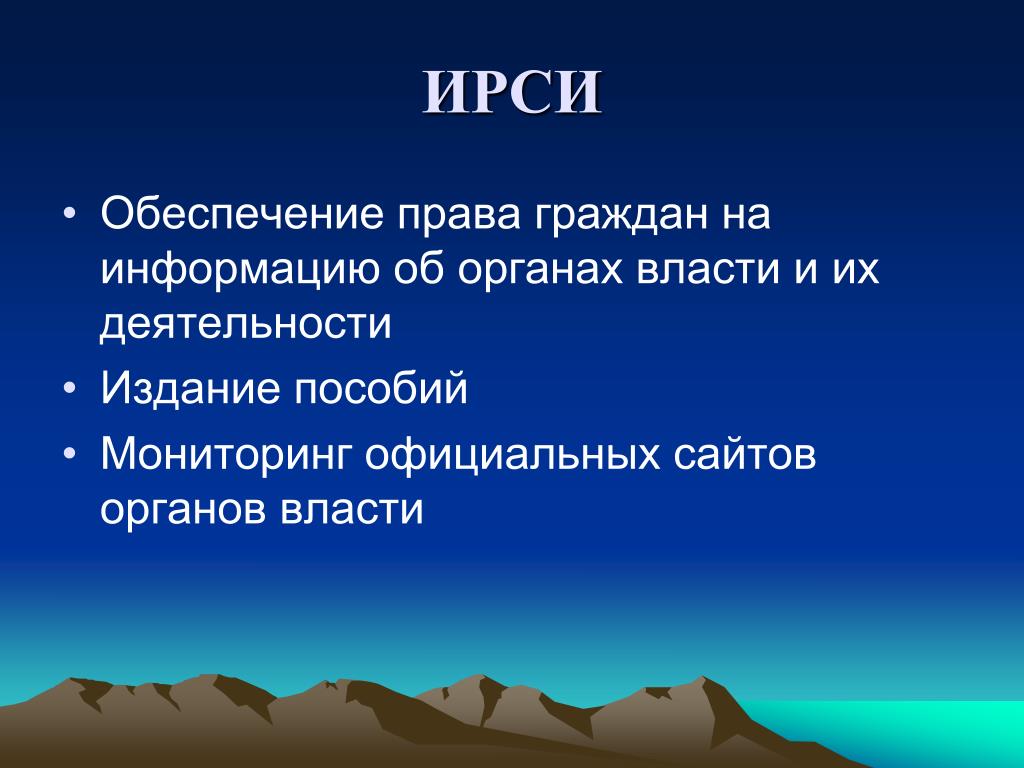 ИРСИ

• Обеспечение права граждан на информацию об органах власти и их деятельности
• Издание пособий
• Мониторинг официальных сайтов органов власти